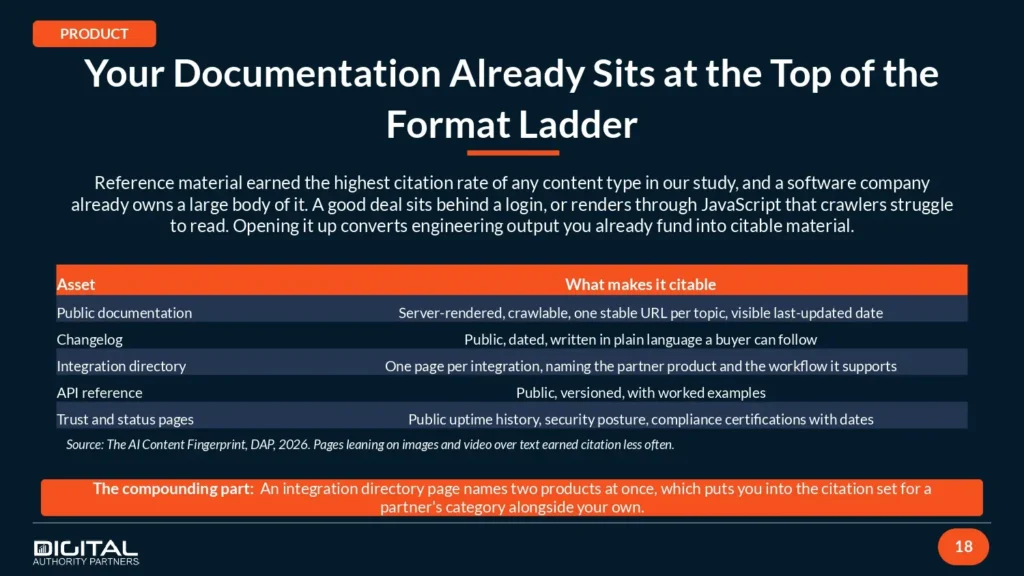 PRODUCT

Your Documentation Already Sits at the Top of the Format Ladder

Reference material earned the highest citation rate of any content type in our study, and a software company already owns a large body of it. A good deal sits behind a login, or renders through JavaScript that crawlers struggle to read. Opening it up converts engineering output you already fund into citable material.

| Asset | What makes it citable |
|---|---|
| Public documentation | Server-rendered, crawlable, one stable URL per topic, visible last-updated date |
| Changelog | Public, dated, written in plain language a buyer can follow |
| Integration directory | One page per integration, naming the partner product and the workflow it supports |
| API reference | Public, versioned, with worked examples |
| Trust and status pages | Public uptime history, security posture, compliance certifications with dates |

Source: The AI Content Fingerprint, DAP, 2026. Pages leaning on images and video over text earned citation less often.

The compounding part: An integration directory page names two products at once, which puts you into the citation set for a partner's category alongside your own.

DIGITAL AUTHORITY PARTNERS

18